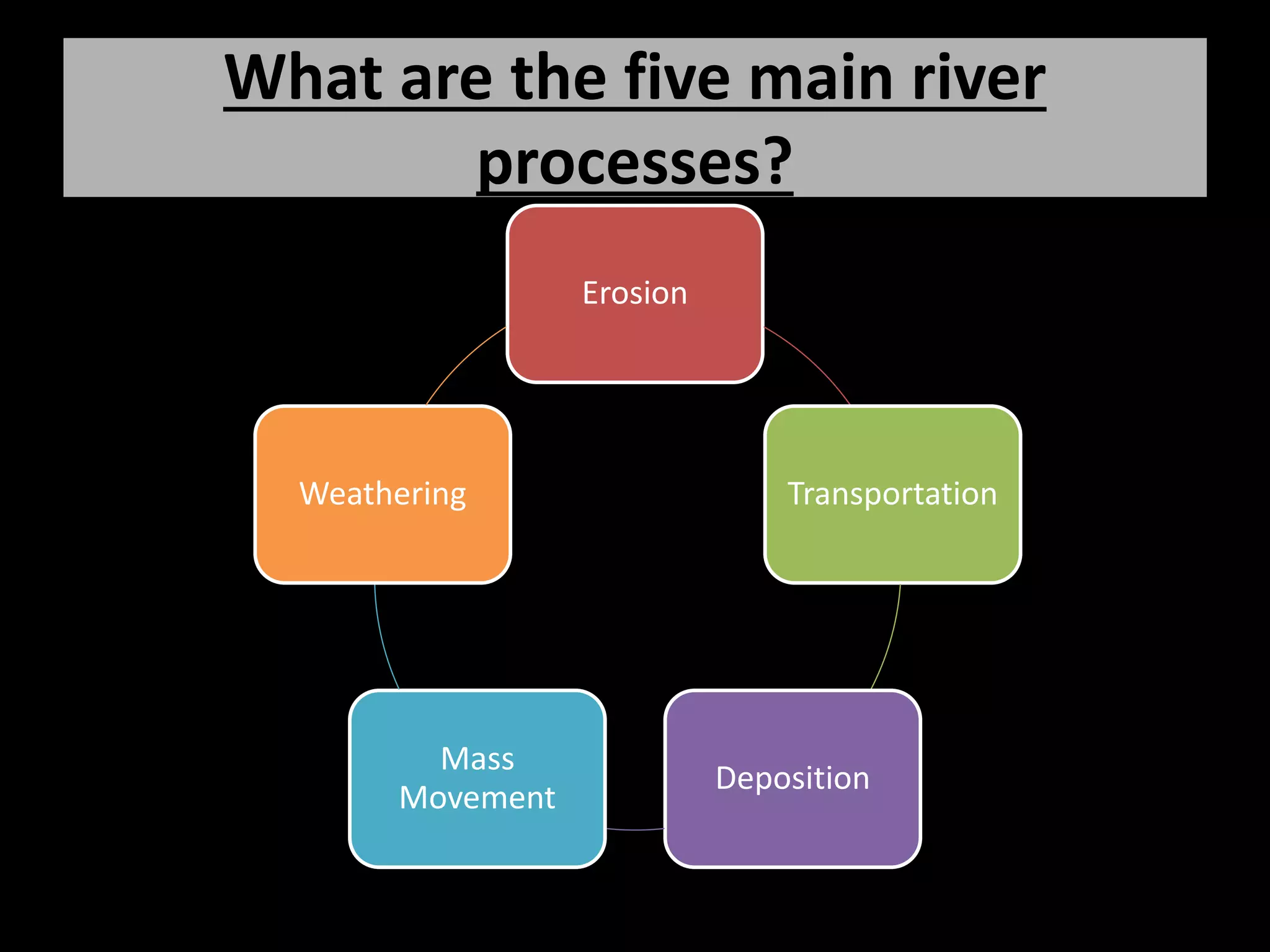 What are the five main river processes?

Erosion

Transportation

Deposition

Mass Movement

Weathering